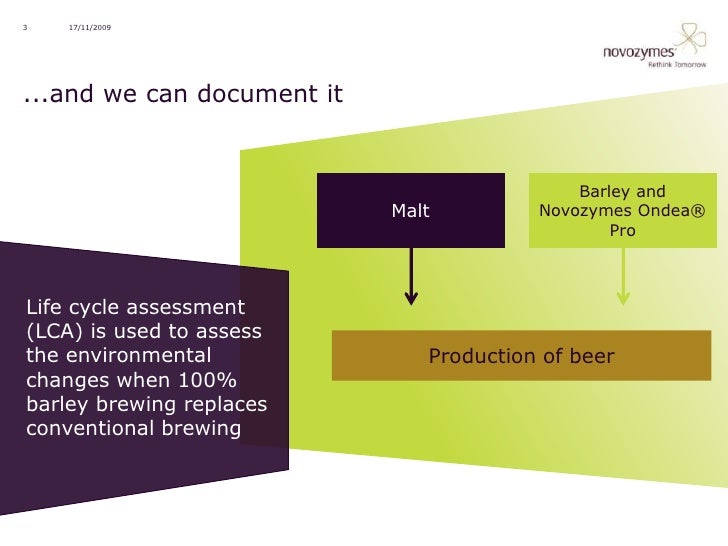 3 17/11/2009

novozymes
Rethink Tomorrow

...and we can document it

Malt

Barley and Novozymes Ondea® Pro

Production of beer

Life cycle assessment (LCA) is used to assess the environmental changes when 100% barley brewing replaces conventional brewing